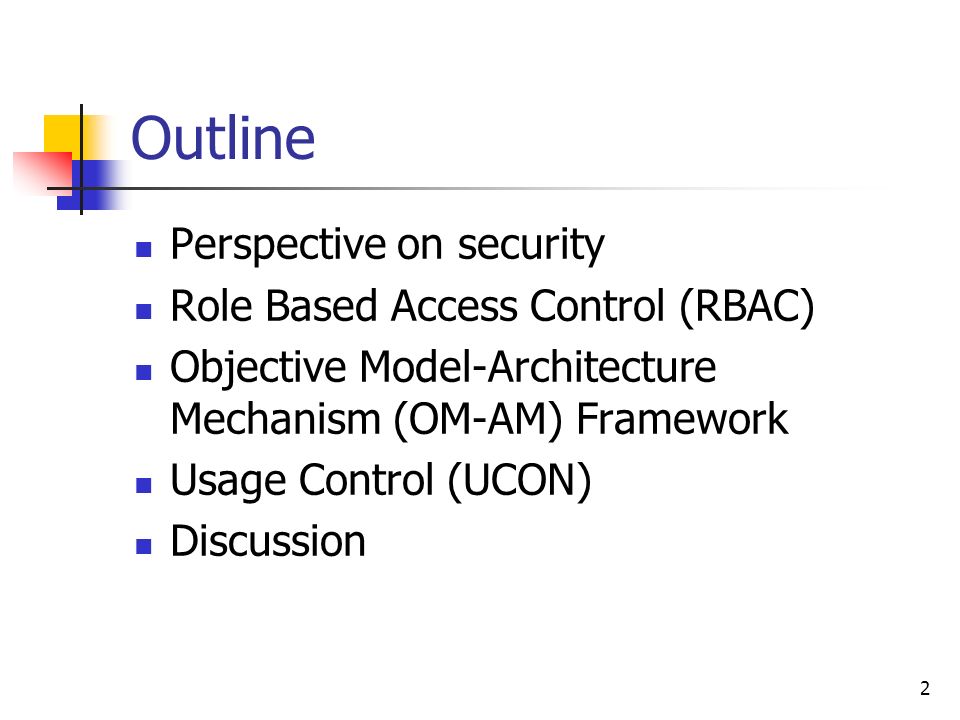 Outline

- Perspective on security
- Role Based Access Control (RBAC)
- Objective Model-Architecture Mechanism (OM-AM) Framework
- Usage Control (UCON)
- Discussion

2